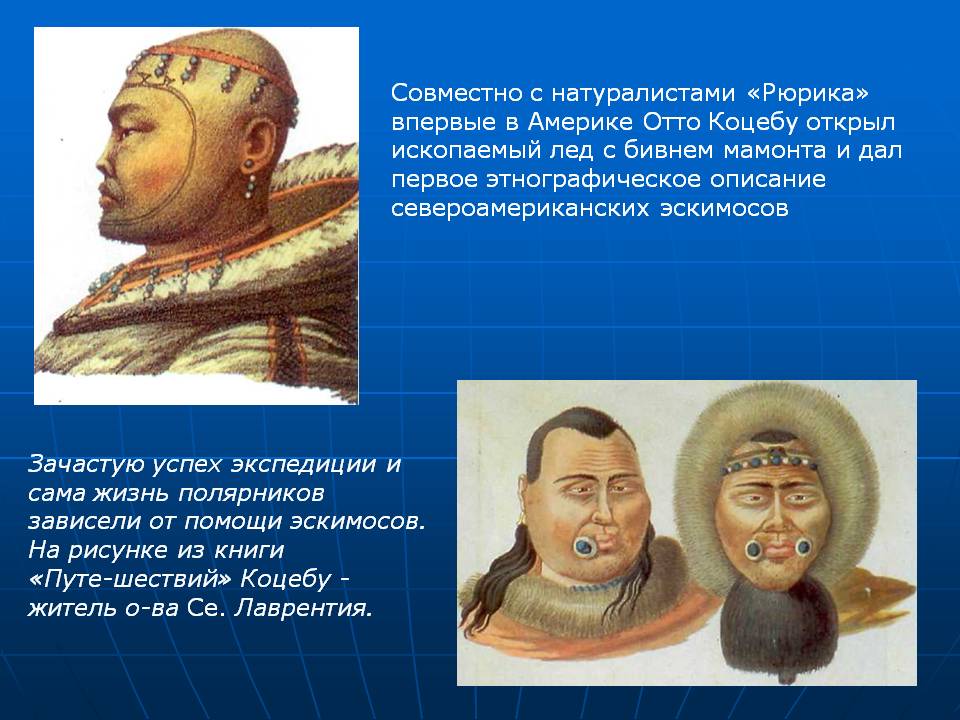 Совместно с натуралистами «Рюрика» впервые в Америке Отто Коцебу открыл ископаемый лед с бивнем мамонта и дал первое этнографическое описание североамериканских эскимосов

Зачастую успех экспедиции и сама жизнь полярников зависели от помощи эскимосов. На рисунке из книги «Путе-шествий» Коцебу - житель о-ва Се. Лаврентия.